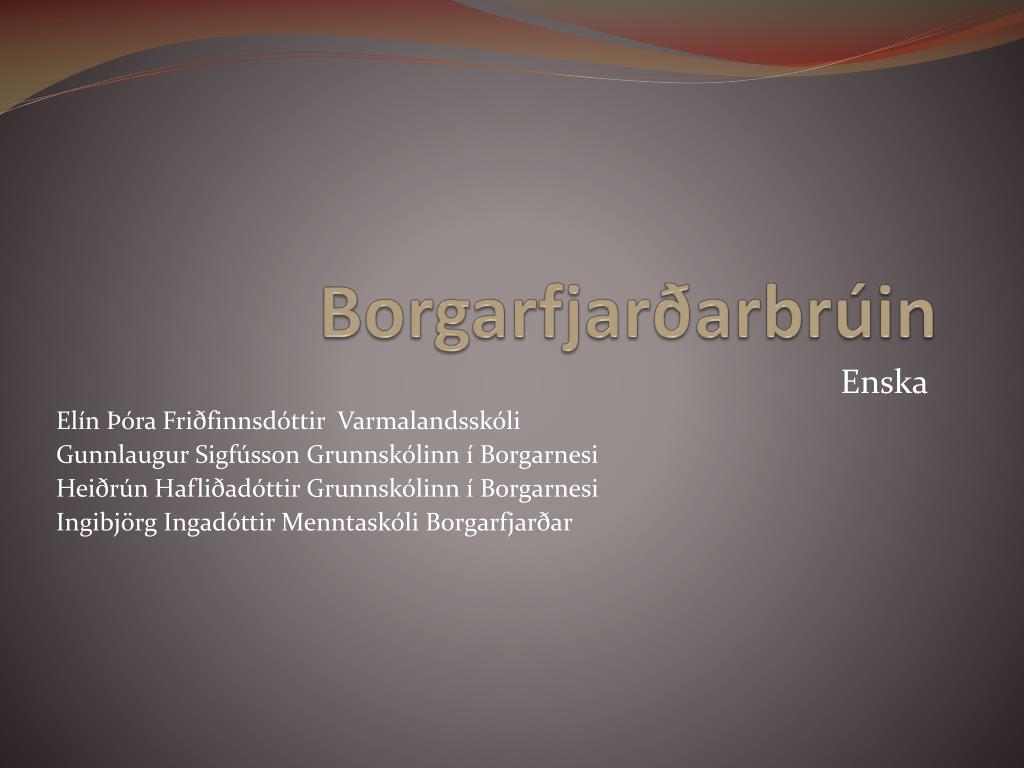 Borgarfjarðarbrúin

Enska

Elín Þóra Friðfinnsdóttir Varmalandsskóli
Gunnlaugur Sigfússon Grunnskólinn í Borgarnesi
Heiðrún Hafliðadóttir Grunnskólinn í Borgarnesi
Ingibjörg Ingadóttir Menntaskóli Borgarfjarðar